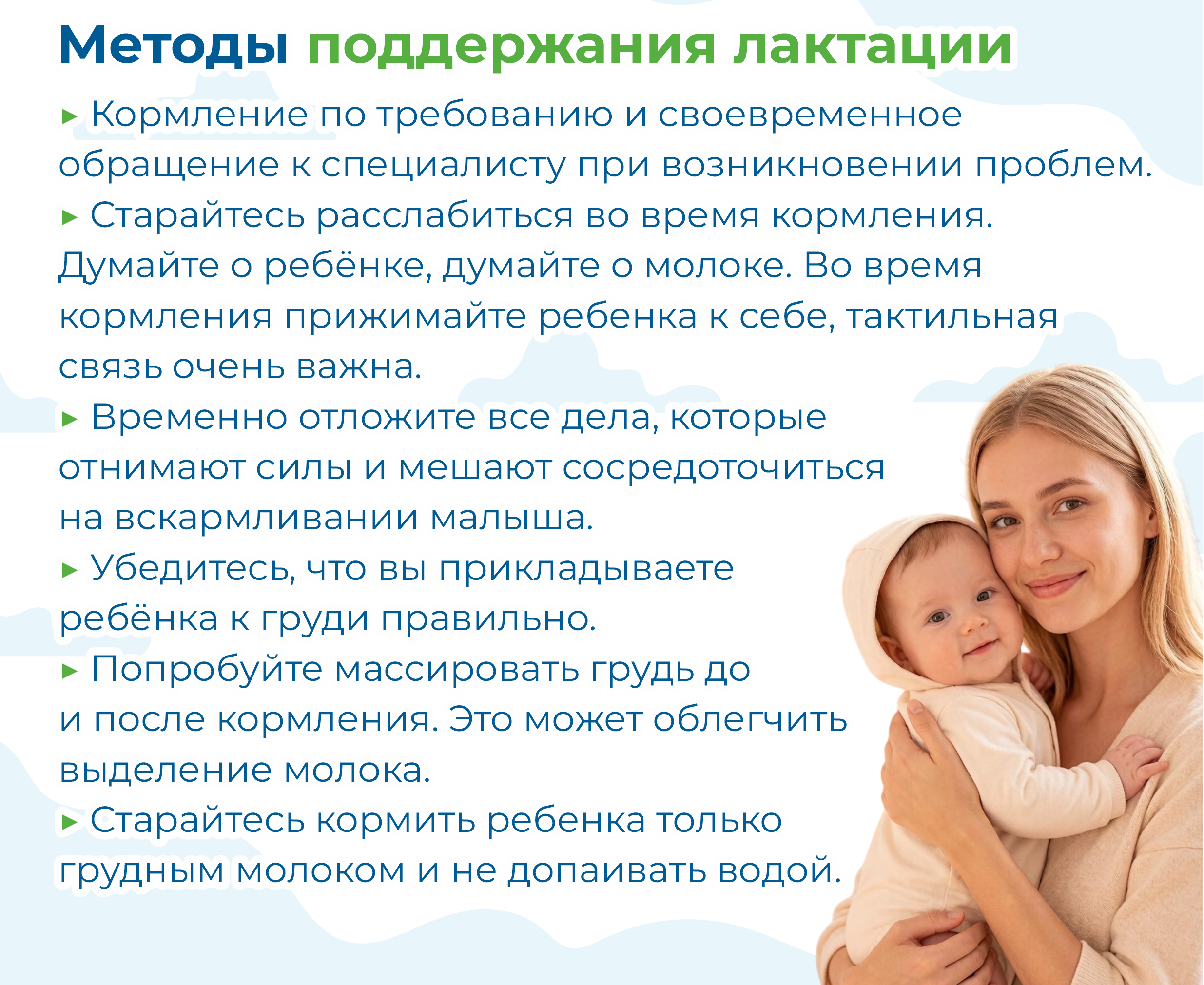 Методы поддержания лактации

▸ Кормление по требованию и своевременное обращение к специалисту при возникновении проблем.

▸ Старайтесь расслабиться во время кормления. Думайте о ребёнке, думайте о молоке. Во время кормления прижимайте ребенка к себе, тактильная связь очень важна.

▸ Временно отложите все дела, которые отнимают силы и мешают сосредоточиться на вскармливании малыша.

▸ Убедитесь, что вы прикладываете ребёнка к груди правильно.

▸ Попробуйте массировать грудь до и после кормления. Это может облегчить выделение молока.

▸ Старайтесь кормить ребенка только грудным молоком и не допаивать водой.